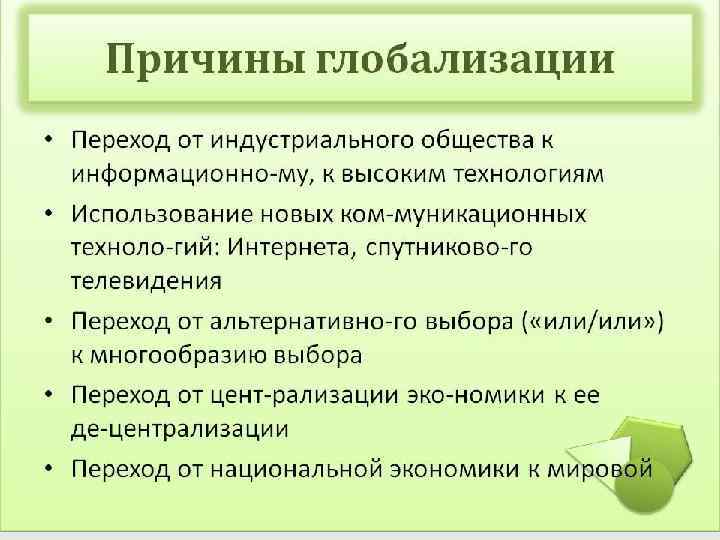 Причины глобализации

• Переход от индустриального общества к информационно-му, к высоким технологиям
• Использование новых ком-муникационных техноло-гий: Интернета, спутниково-го телевидения
• Переход от альтернативно-го выбора («или/или») к многообразию выбора
• Переход от цент-рализации эко-номики к ее де-централизации
• Переход от национальной экономики к мировой